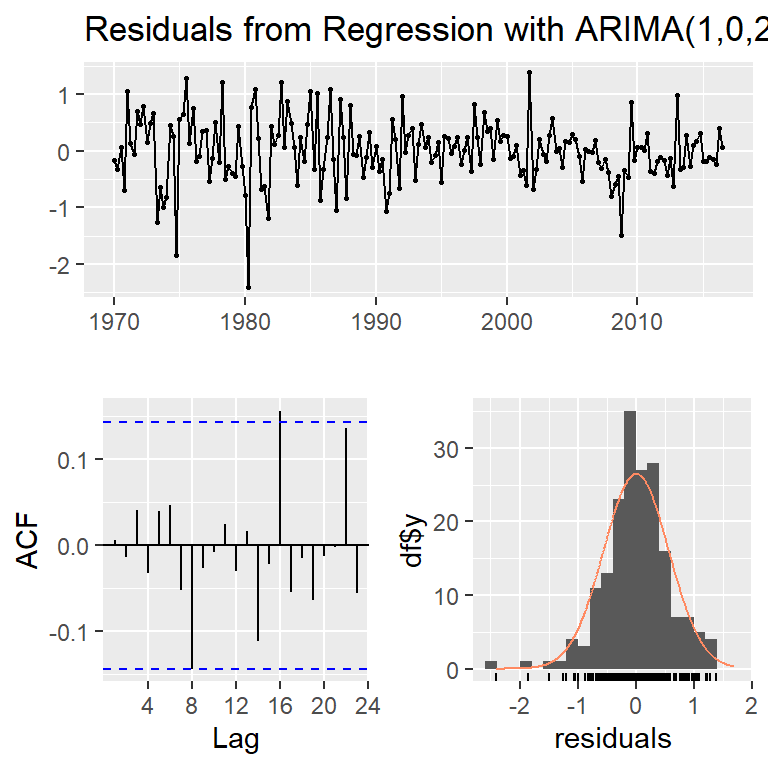 Residuals from Regression with ARIMA(1,0,2

1
0
-1
-2

1970 1980 1990 2000 2010

ACF

0.1
0.0
-0.1

4 8 12 16 20 24
Lag

df$y

30
20
10
0

-2 -1 0 1 2
residuals